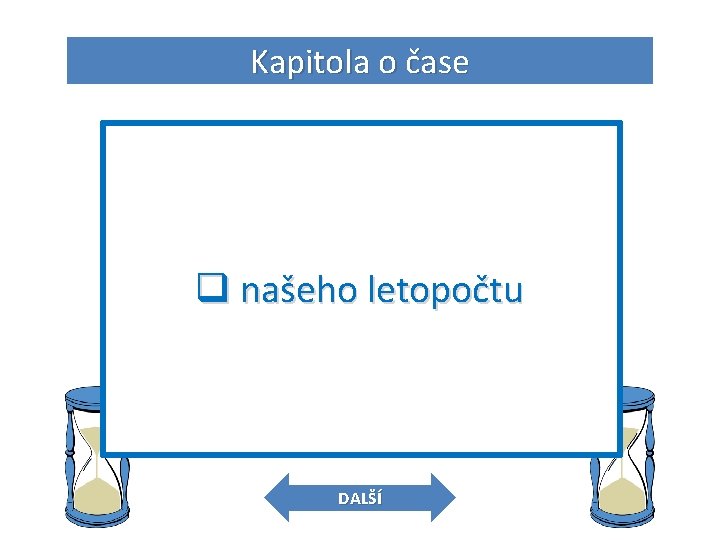 Kapitola o čase

❑ našeho letopočtu

DALŠÍ